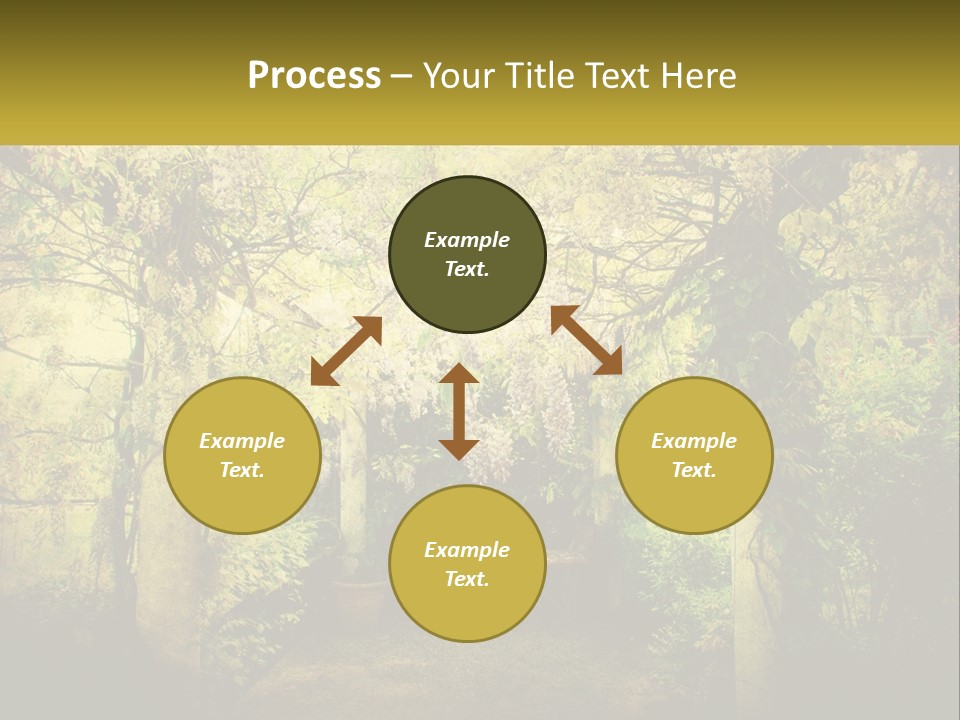 Process – Your Title Text Here

Example Text.

Example Text.

Example Text.

Example Text.